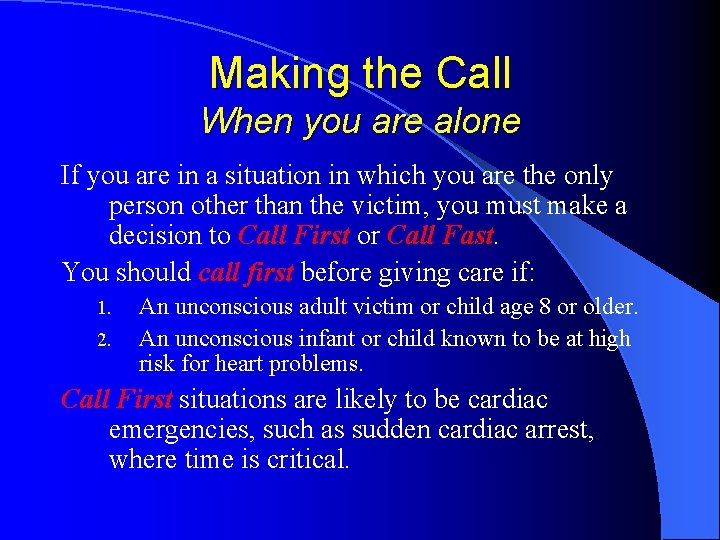 Making the Call
When you are alone

If you are in a situation in which you are the only person other than the victim, you must make a decision to Call First or Call Fast.

You should call first before giving care if:

1. An unconscious adult victim or child age 8 or older.
2. An unconscious infant or child known to be at high risk for heart problems.

Call First situations are likely to be cardiac emergencies, such as sudden cardiac arrest, where time is critical.